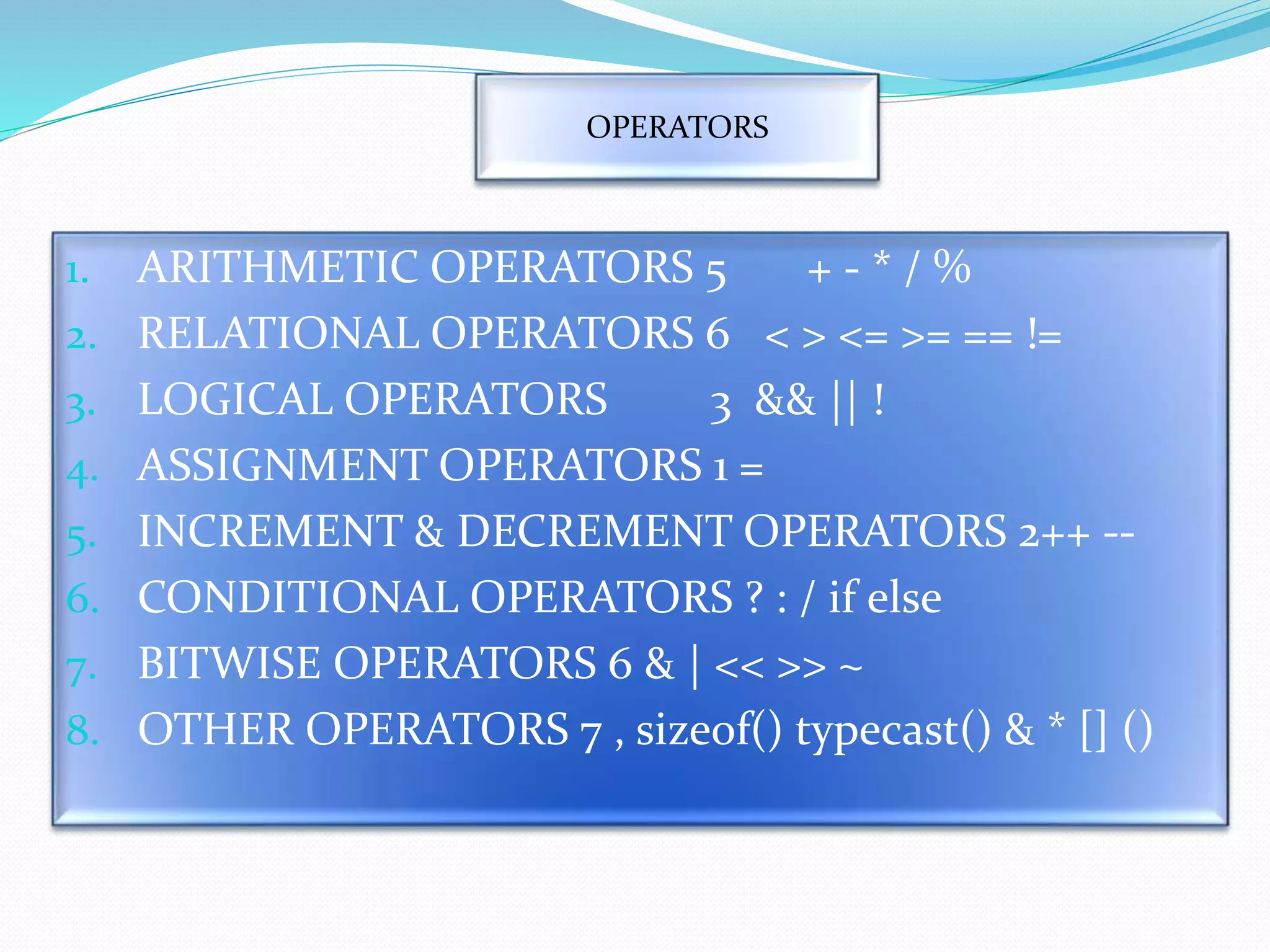 OPERATORS

1. ARITHMETIC OPERATORS 5 + - * / %
2. RELATIONAL OPERATORS 6 < > <= >= == !=
3. LOGICAL OPERATORS 3 && || !
4. ASSIGNMENT OPERATORS 1 =
5. INCREMENT & DECREMENT OPERATORS 2++ --
6. CONDITIONAL OPERATORS ? : / if else
7. BITWISE OPERATORS 6 & | << >> ~
8. OTHER OPERATORS 7 , sizeof() typecast() & * [] ()